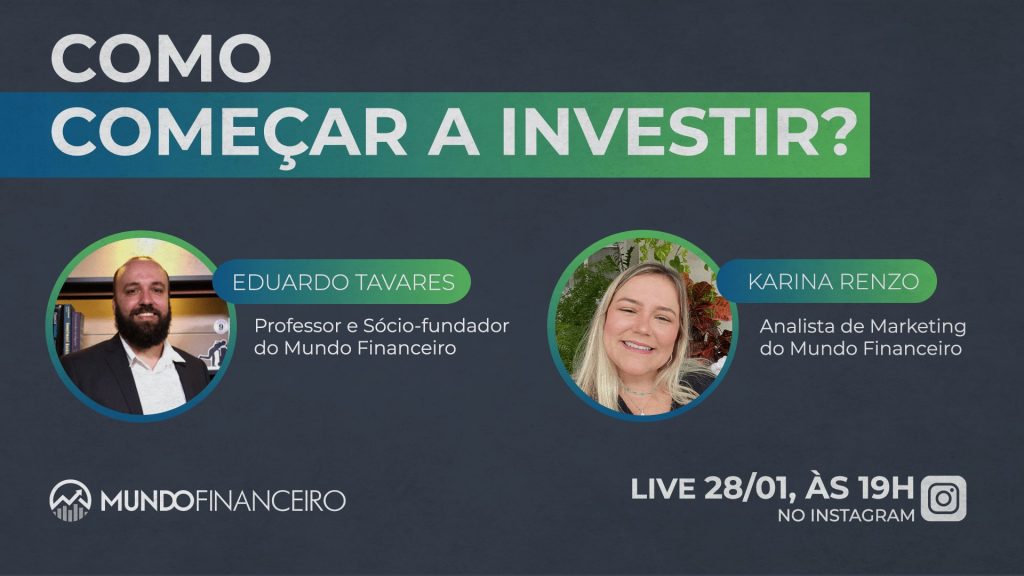 COMO
COMEÇAR A INVESTIR?

EDUARDO TAVARES
Professor e Sócio-fundador do Mundo Financeiro

KARINA RENZO
Analista de Marketing do Mundo Financeiro

MUNDOFINANCEIRO

LIVE 28/01, ÀS 19H
NO INSTAGRAM